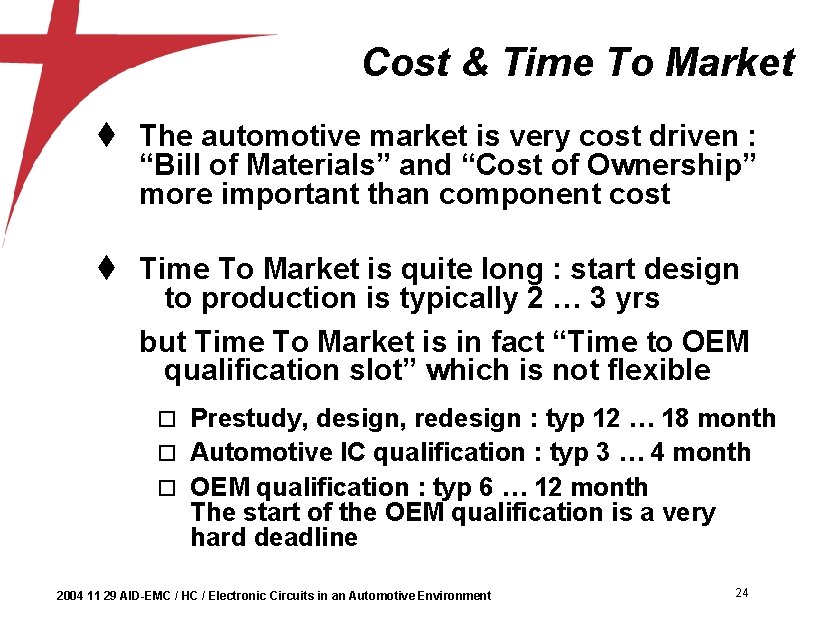 Cost & Time To Market

♦ The automotive market is very cost driven : “Bill of Materials” and “Cost of Ownership” more important than component cost

♦ Time To Market is quite long : start design to production is typically 2 … 3 yrs

but Time To Market is in fact “Time to OEM qualification slot” which is not flexible

□ Prestudy, design, redesign : typ 12 … 18 month
□ Automotive IC qualification : typ 3 … 4 month
□ OEM qualification : typ 6 … 12 month
The start of the OEM qualification is a very hard deadline

2004 11 29 AID-EMC / HC / Electronic Circuits in an Automotive Environment

24